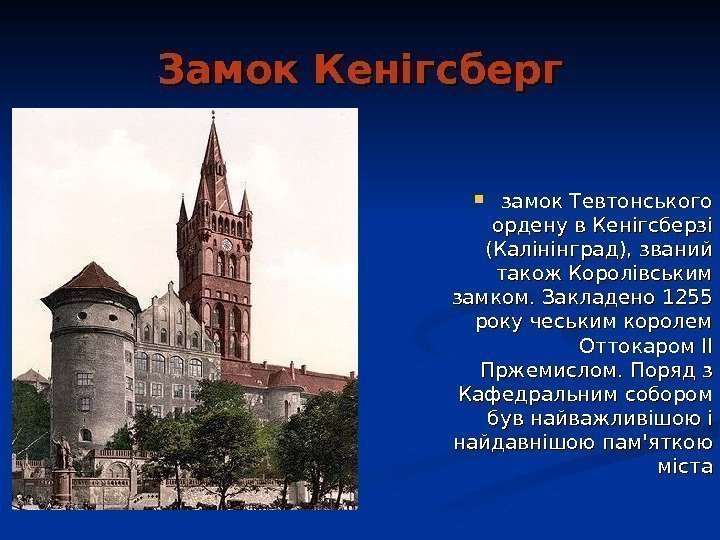 Замок Кенігсберг

замок Тевтонського ордену в Кенігсберзі (Калінінград), званий також Королівським замком. Закладено 1255 року чеським королем Оттокаром II Пржемислом. Поряд з Кафедральним собором був найважливішою і найдавнішою пам'яткою міста